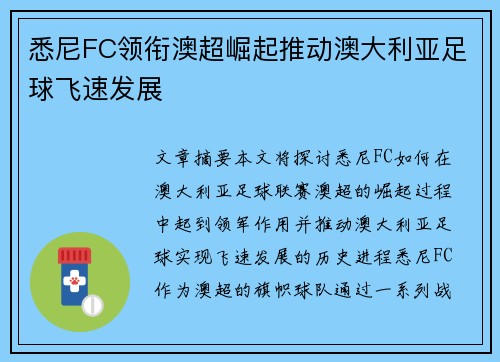 悉尼FC领衔澳超崛起推动澳大利亚足球飞速发展

文章摘要本文将探讨悉尼FC如何在澳大利亚足球联赛澳超的崛起过程中起到领军作用并推动澳大利亚足球实现飞速发展的历史进程悉尼FC作为澳超的旗帜球队通过一系列战